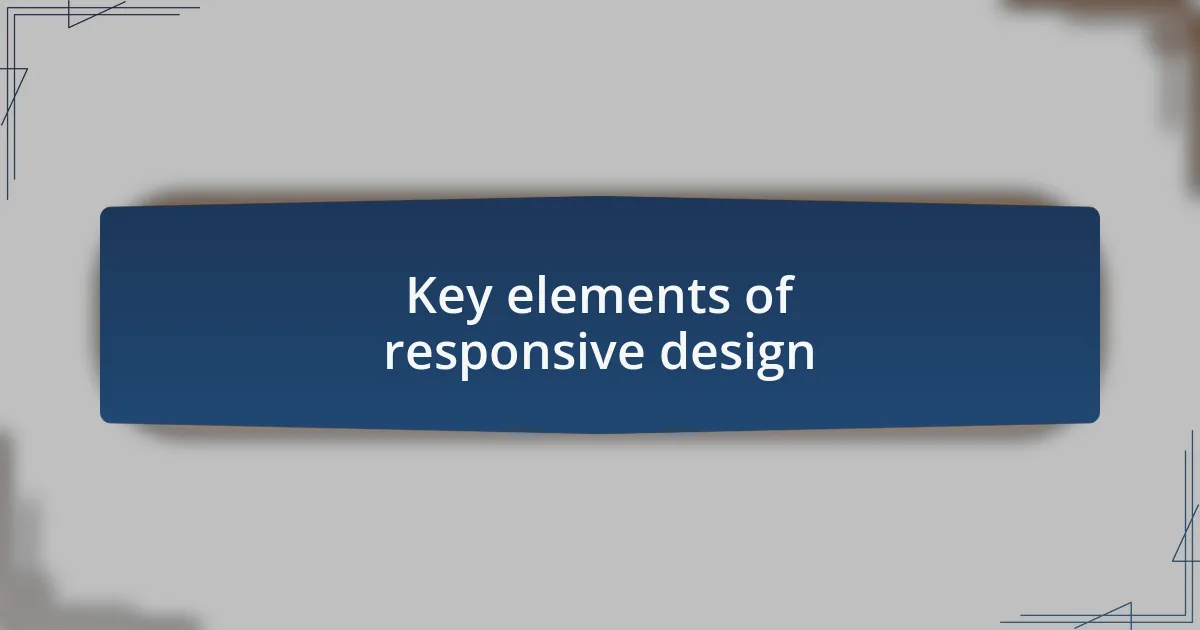 Key elements of responsive design